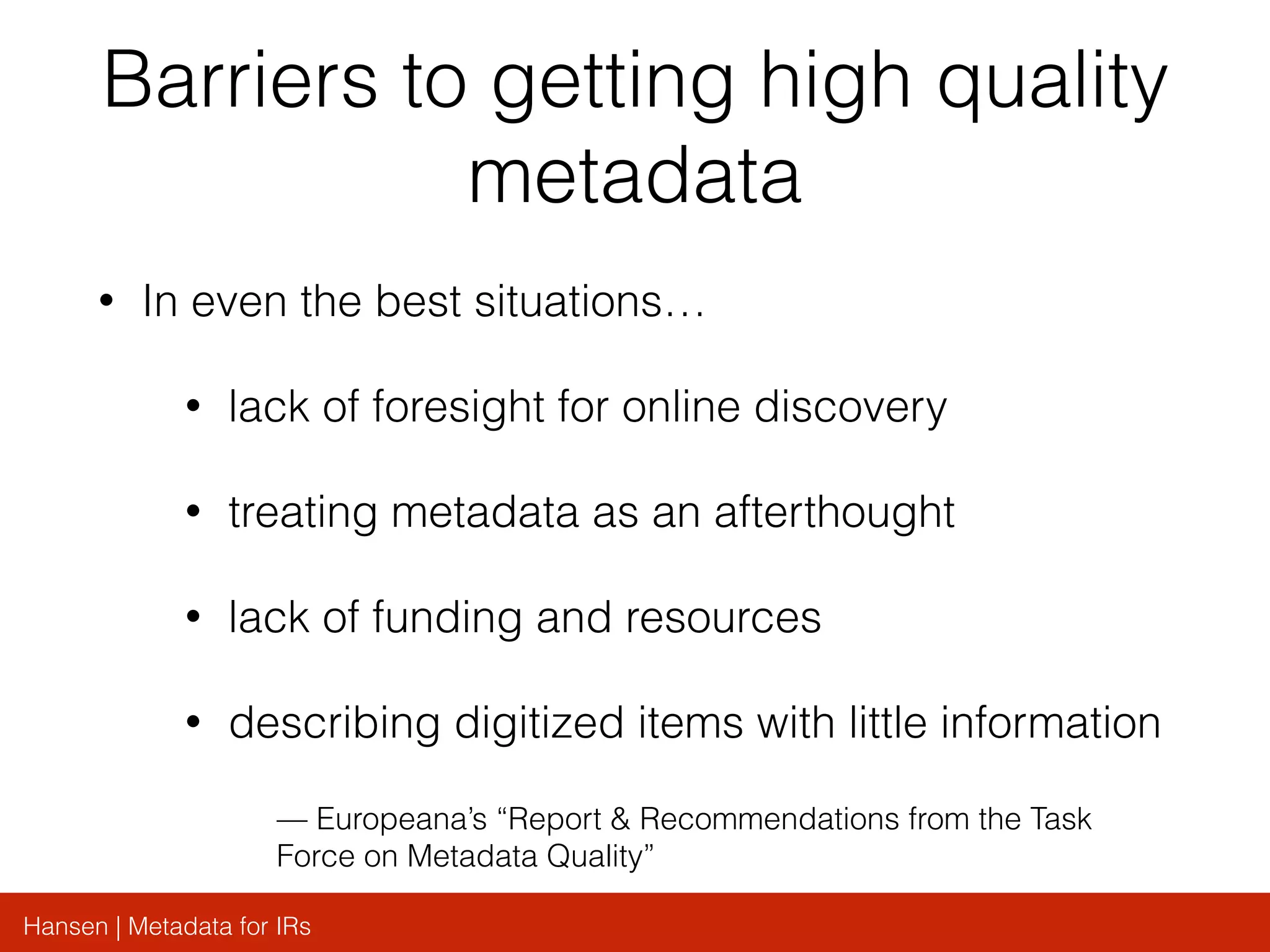 Barriers to getting high quality metadata

• In even the best situations…

  • lack of foresight for online discovery

  • treating metadata as an afterthought

  • lack of funding and resources

  • describing digitized items with little information

— Europeana's "Report & Recommendations from the Task Force on Metadata Quality"

Hansen | Metadata for IRs